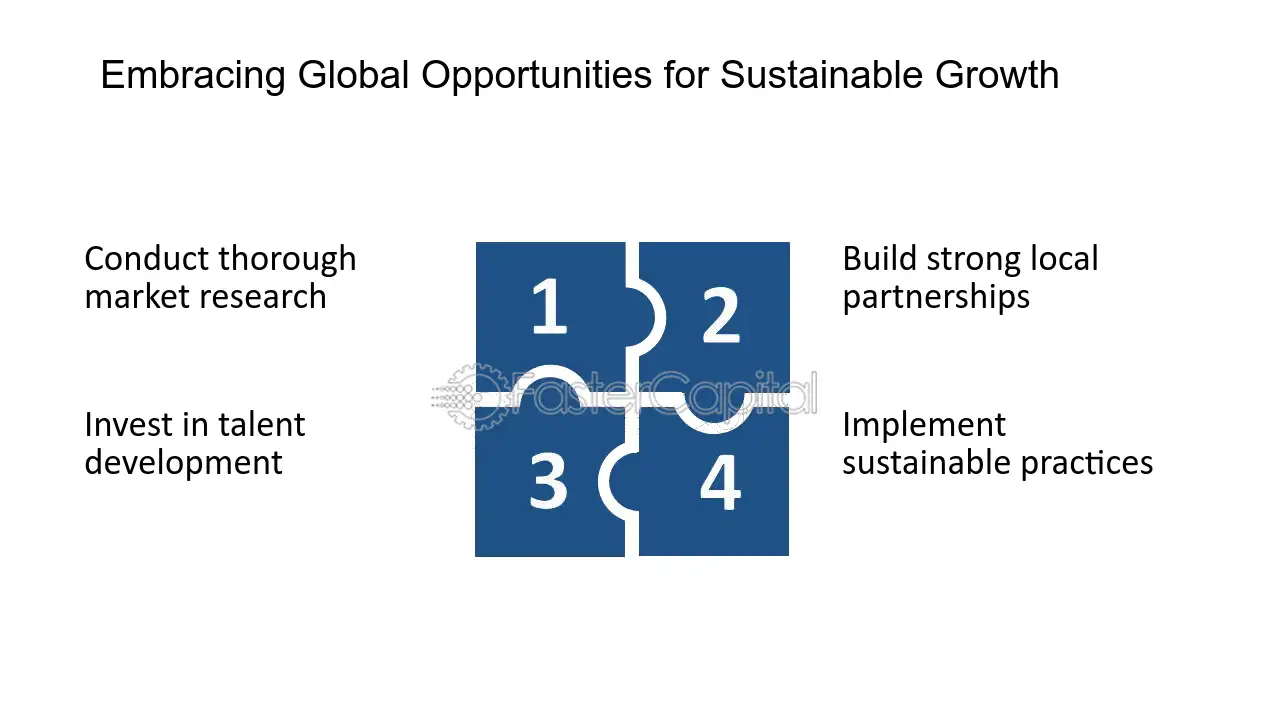 Embracing Global Opportunities for Sustainable Growth

Conduct thorough market research

Invest in talent development

1

2

3

4

Build strong local partnerships

Implement sustainable practices

FasterCapital